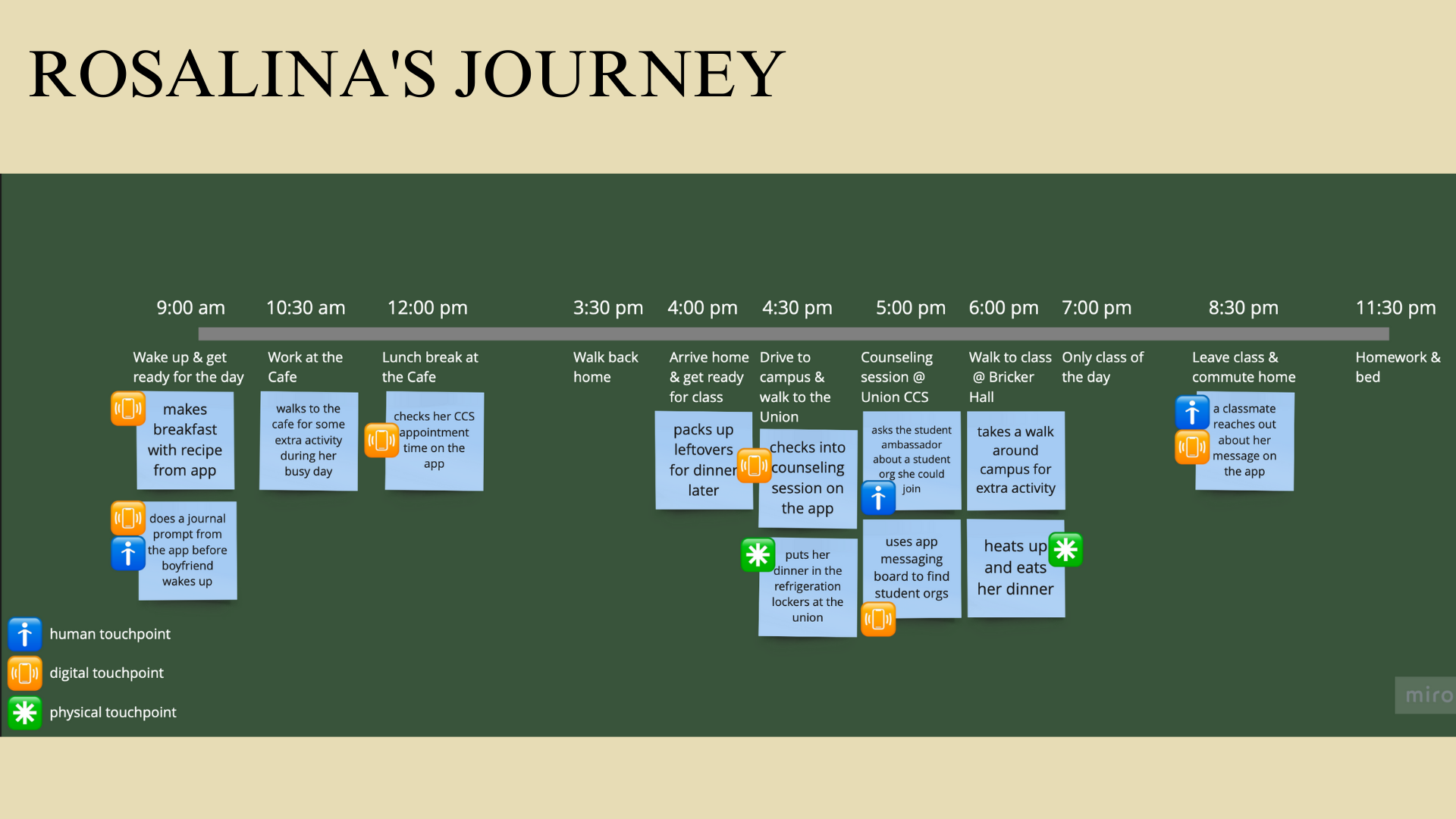 ROSALINA'S JOURNEY

9:00 am
Wake up & get ready for the day
makes breakfast with recipe from app
does a journal prompt from the app before boyfriend wakes up

10:30 am
Work at the Cafe
walks to the cafe for some extra activity during her busy day

12:00 pm
Lunch break at the Cafe
checks her CCS appointment time on the app

3:30 pm
Walk back home

4:00 pm
Arrive home & get ready for class
packs up leftovers for dinner later

4:30 pm
Drive to campus & walk to the Union
checks into counseling session on the app
puts her dinner in the refrigeration lockers at the union

5:00 pm
Counseling session @ Union CCS
asks the student ambassador about a student org she could join
uses app messaging board to find student orgs

6:00 pm
Walk to class @ Bricker Hall
takes a walk around campus for extra activity
heats up and eats her dinner

7:00 pm
Only class of the day

8:30 pm
Leave class & commute home
a classmate reaches out about her message on the app

11:30 pm
Homework & bed

human touchpoint
digital touchpoint
physical touchpoint

miro